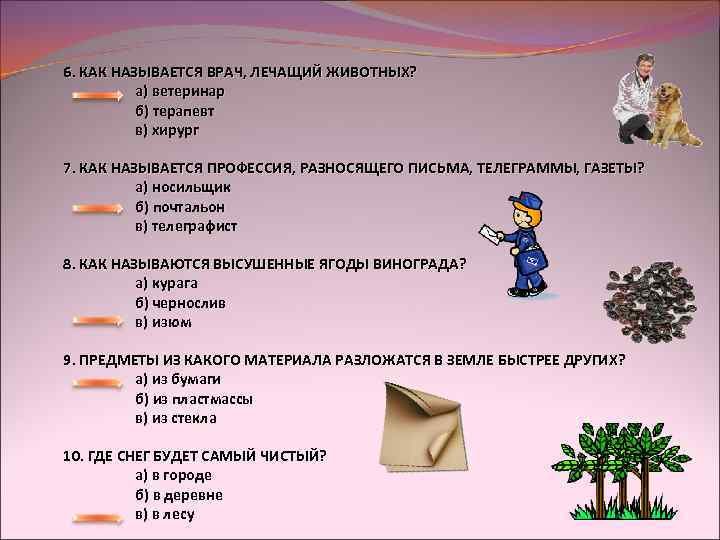 6. КАК НАЗЫВАЕТСЯ ВРАЧ, ЛЕЧАЩИЙ ЖИВОТНЫХ?
а) ветеринар
б) терапевт
в) хирург

7. КАК НАЗЫВАЕТСЯ ПРОФЕССИЯ, РАЗНОСЯЩЕГО ПИСЬМА, ТЕЛЕГРАММЫ, ГАЗЕТЫ?
а) носильщик
б) почтальон
в) телеграфист

8. КАК НАЗЫВАЮТСЯ ВЫСУШЕННЫЕ ЯГОДЫ ВИНОГРАДА?
а) курага
б) чернослив
в) изюм

9. ПРЕДМЕТЫ ИЗ КАКОГО МАТЕРИАЛА РАЗЛОЖАТСЯ В ЗЕМЛЕ БЫСТРЕЕ ДРУГИХ?
а) из бумаги
б) из пластмассы
в) из стекла

10. ГДЕ СНЕГ БУДЕТ САМЫЙ ЧИСТЫЙ?
а) в городе
б) в деревне
в) в лесу